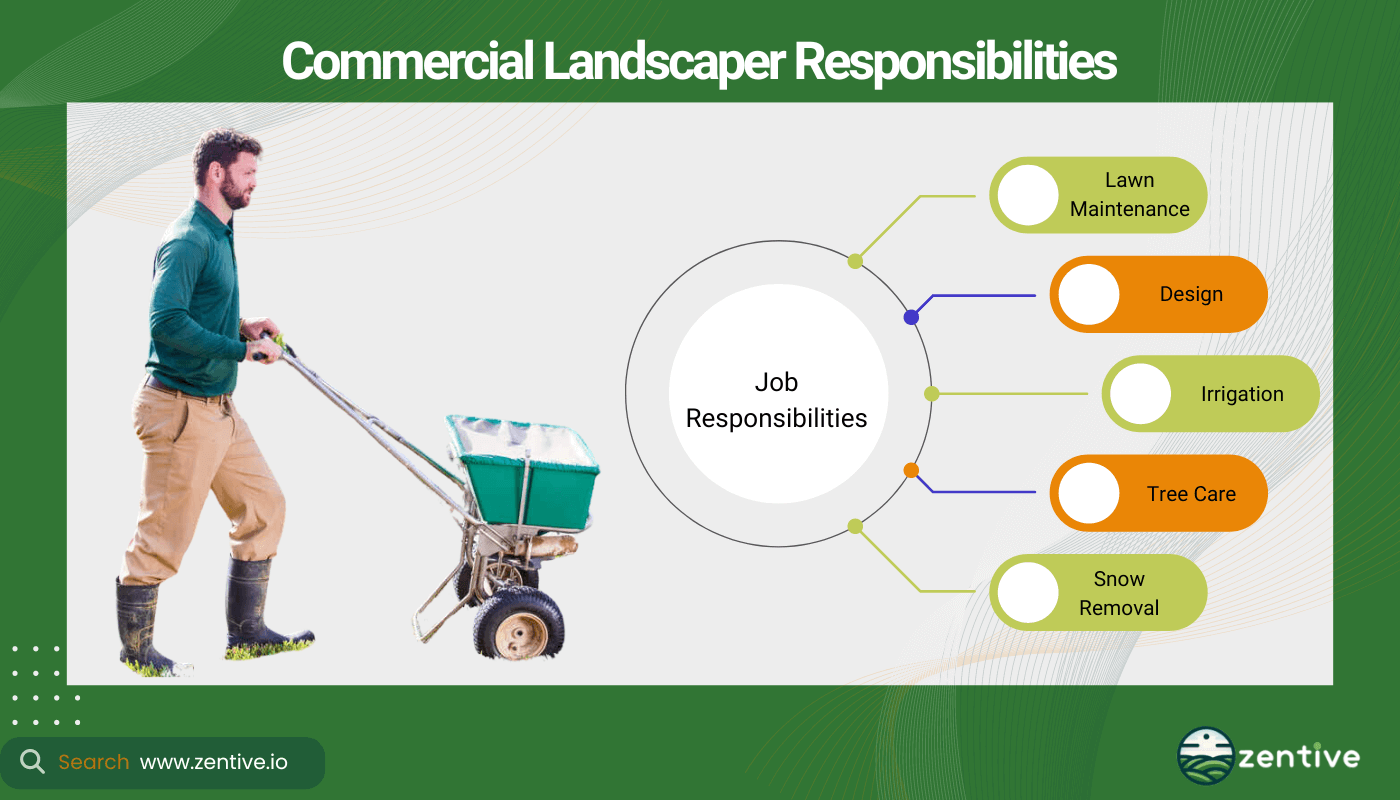 Commercial Landscaper Responsibilities

Job Responsibilities

Lawn Maintenance

Design

Irrigation

Tree Care

Snow Removal

Search www.zentive.io

zentive